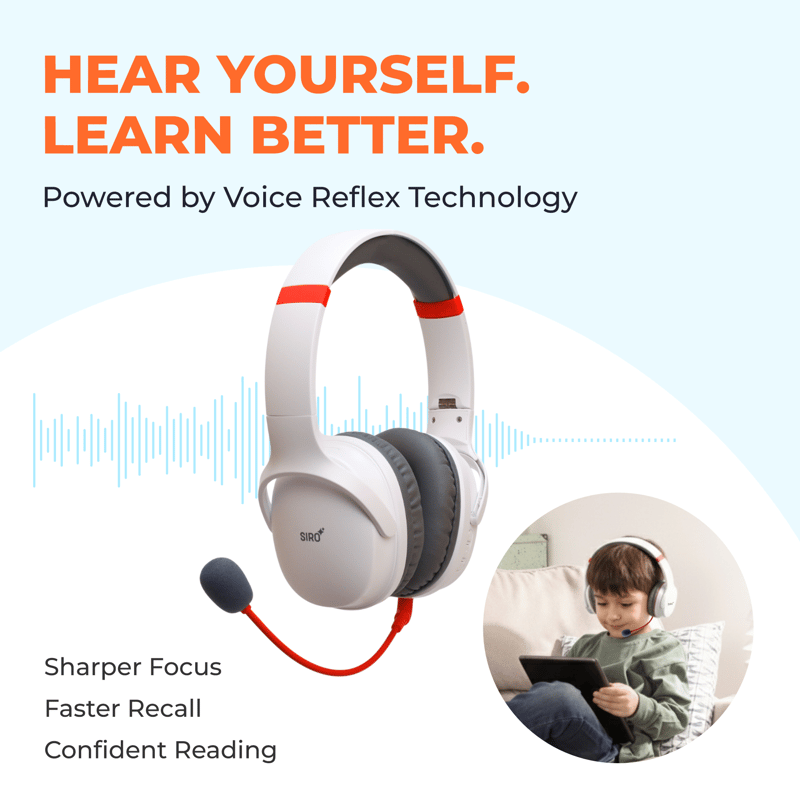 HEAR YOURSELF.
LEARN BETTER.

Powered by Voice Reflex Technology

SIRO

Sharper Focus
Faster Recall
Confident Reading